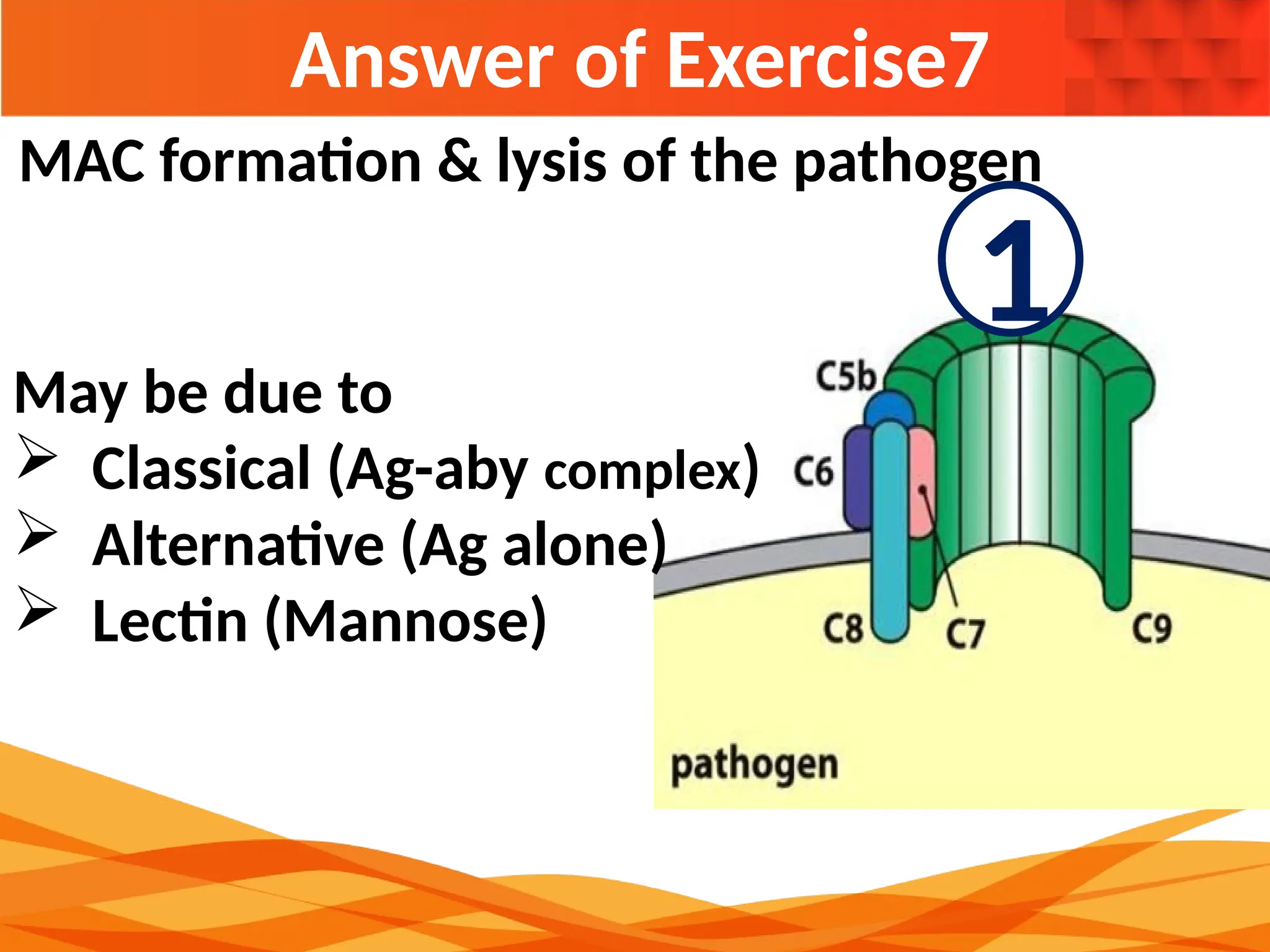 Answer of Exercise7

MAC formation & lysis of the pathogen

①

May be due to
➢ Classical (Ag-aby complex)
➢ Alternative (Ag alone)
➢ Lectin (Mannose)

C5b
C6
C8
C7
C9
pathogen